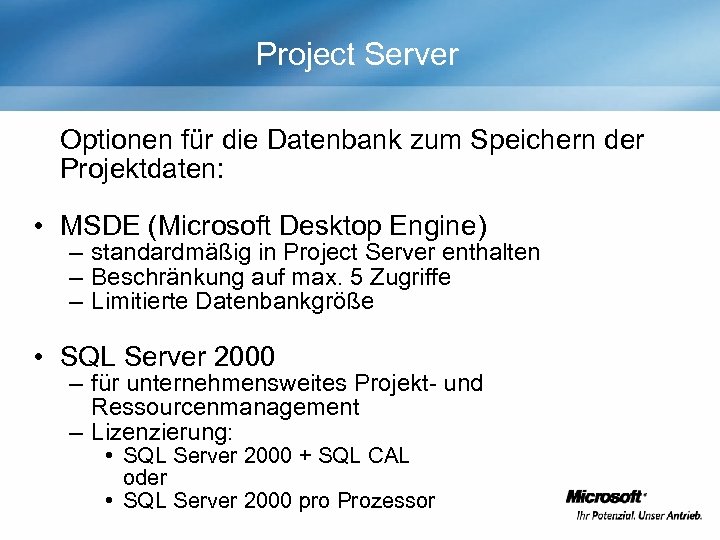 Project Server

Optionen für die Datenbank zum Speichern der Projektdaten:

• MSDE (Microsoft Desktop Engine)
– standardmäßig in Project Server enthalten
– Beschränkung auf max. 5 Zugriffe
– Limitierte Datenbankgröße

• SQL Server 2000
– für unternehmensweites Projekt- und Ressourcenmanagement
– Lizenzierung:
• SQL Server 2000 + SQL CAL
oder
• SQL Server 2000 pro Prozessor

Microsoft
Ihr Potenzial. Unser Antrieb.